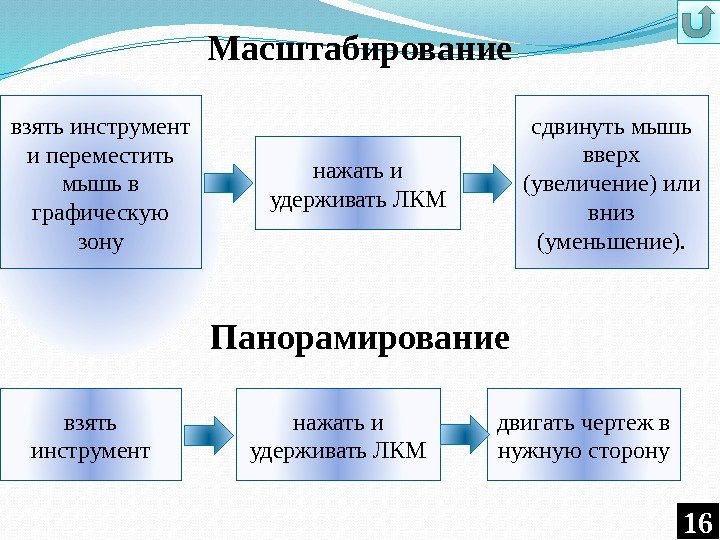 Масштабирование

взять инструмент и переместить мышь в графическую зону

нажать и удерживать ЛКМ

сдвинуть мышь вверх (увеличение) или вниз (уменьшение).

Панорамирование

взять инструмент

нажать и удерживать ЛКМ

двигать чертеж в нужную сторону

16